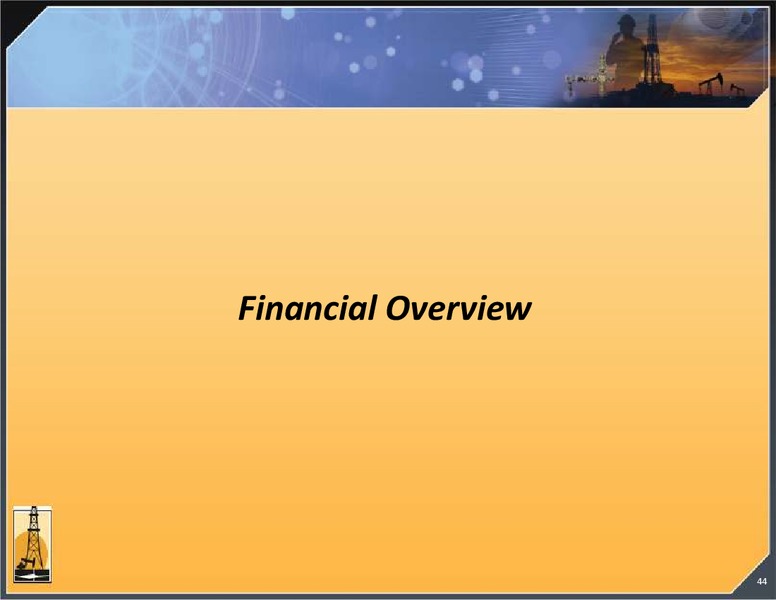 Financial Overview

44